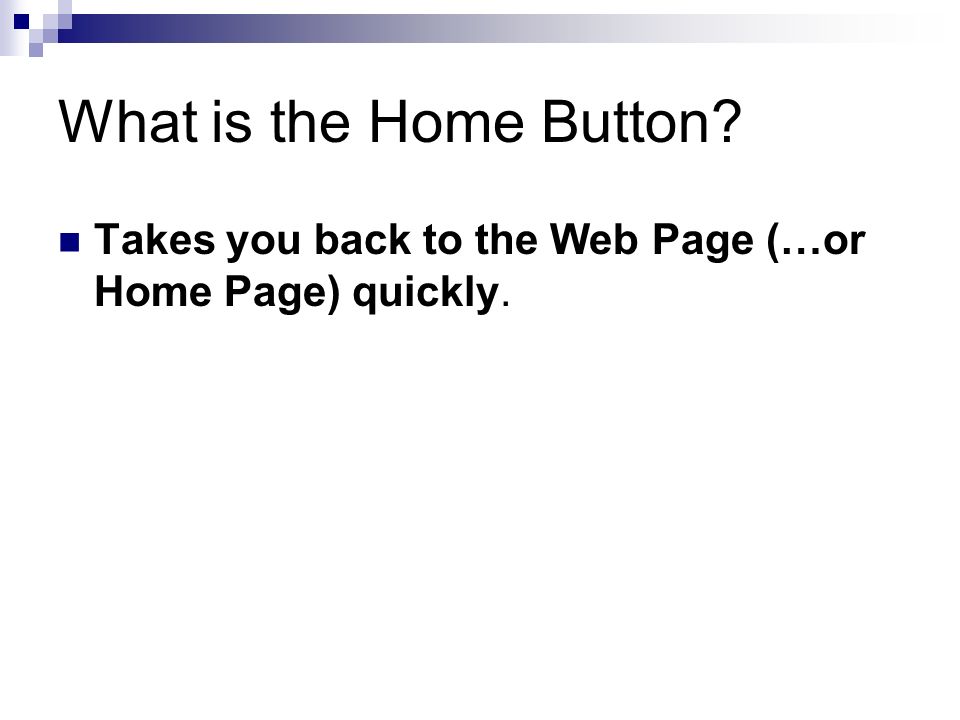 What is the Home Button?

Takes you back to the Web Page (…or Home Page) quickly.